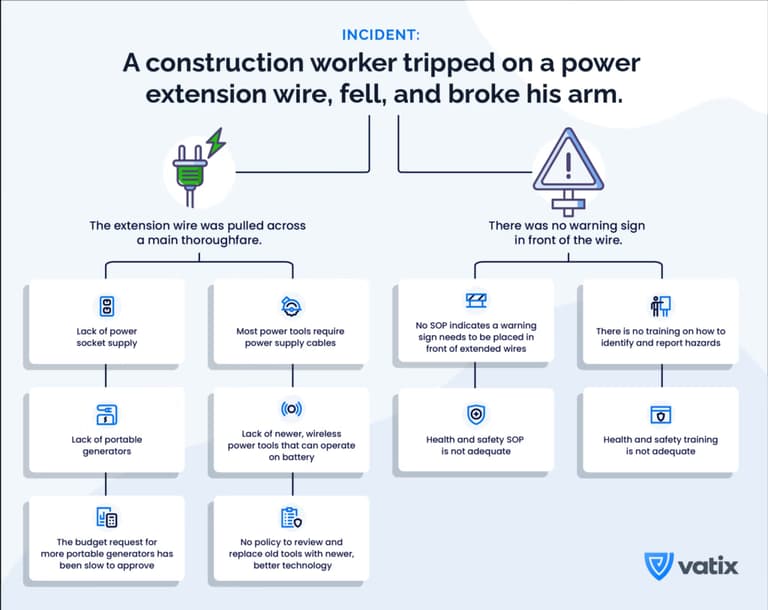 INCIDENT:

A construction worker tripped on a power extension wire, fell, and broke his arm.

The extension wire was pulled across a main thoroughfare.

Lack of power socket supply

Lack of portable generators

The budget request for more portable generators has been slow to approve

Most power tools require power supply cables

Lack of newer, wireless power tools that can operate on battery

No policy to review and replace old tools with newer, better technology

There was no warning sign in front of the wire.

No SOP indicates a warning sign needs to be placed in front of extended wires

Health and safety SOP is not adequate

There is no training on how to identify and report hazards

Health and safety training is not adequate

vatix